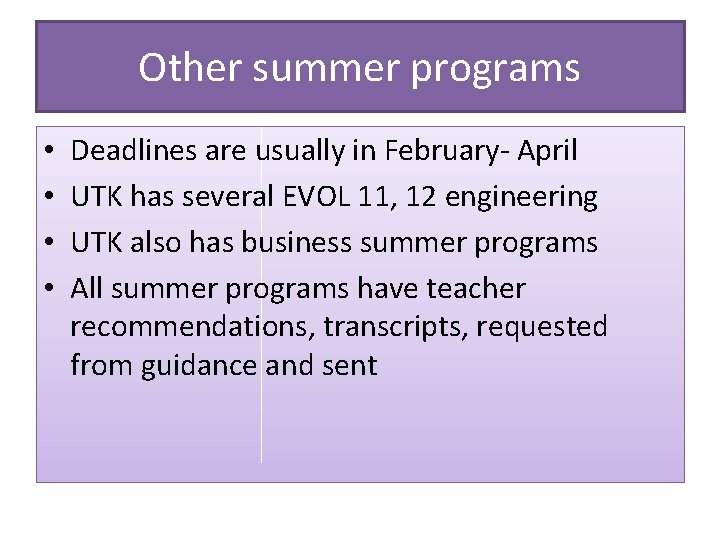 Other summer programs

• Deadlines are usually in February- April
• UTK has several EVOL 11, 12 engineering
• UTK also has business summer programs
• All summer programs have teacher recommendations, transcripts, requested from guidance and sent